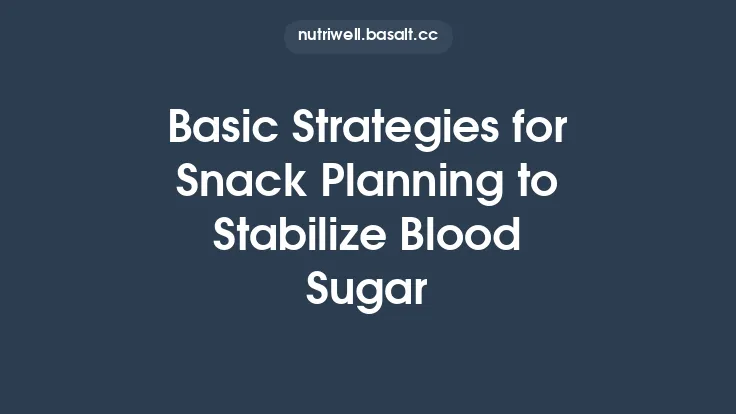 nutriwell.basalt.cc

Basic Strategies for Snack Planning to Stabilize Blood Sugar